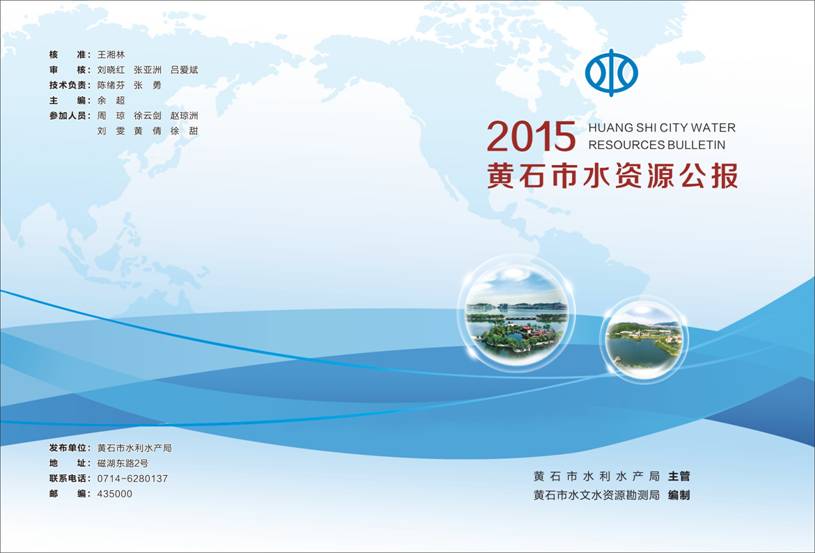 核　准：王湘林
审　核：刘晓红　张亚洲　吕爱斌
技术负责：陈绪芬　张　勇
主　编：余　超
参加人员：周　琼　徐云剑　赵琼洲
刘　雯　黄　倩　徐　甜

发布单位：黄石市水利水产局
地　址：磁湖东路2号
联系电话：0714-6280137
邮　编：435000

2015 HUANG SHI CITY WATER RESOURCES BULLETIN
黄石市水资源公报

黄石市水利水产局 主管
黄石市水文水资源勘测局 编制